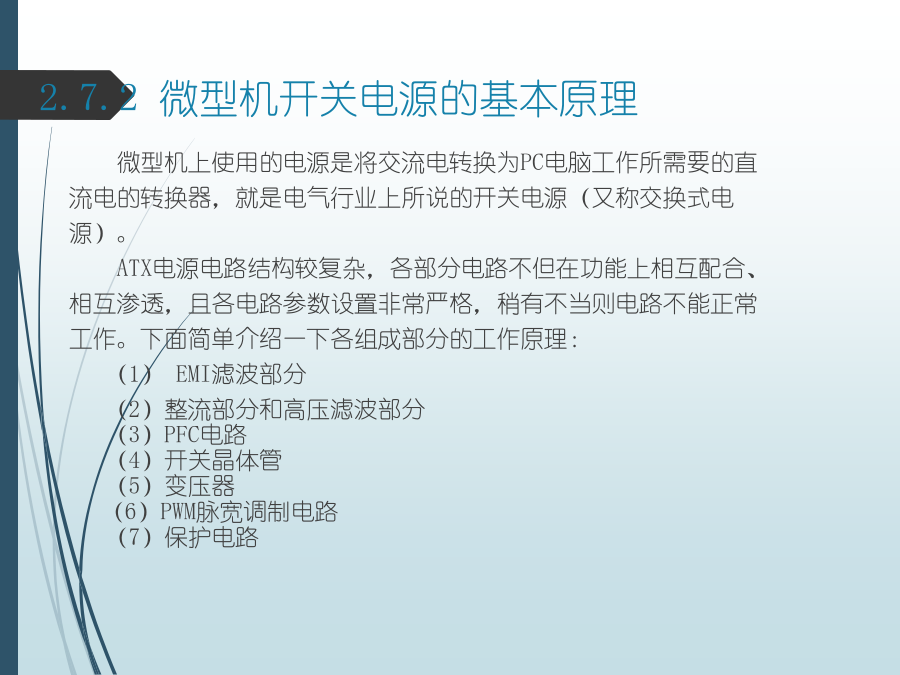 2.7.2 微型机开关电源的基本原理

微型机上使用的电源是将交流电转换为PC电脑工作所需要的直流电的转换器，就是电气行业上所说的开关电源（又称交换式电源）。

ATX电源电路结构较复杂，各部分电路不但在功能上相互配合、相互渗透，且各电路参数设置非常严格，稍有不当则电路不能正常工作。下面简单介绍一下各组成部分的工作原理：

(1) EMI滤波部分
(2) 整流部分和高压滤波部分
(3) PFC电路
(4) 开关晶体管
(5) 变压器
(6) PWM脉宽调制电路
(7) 保护电路